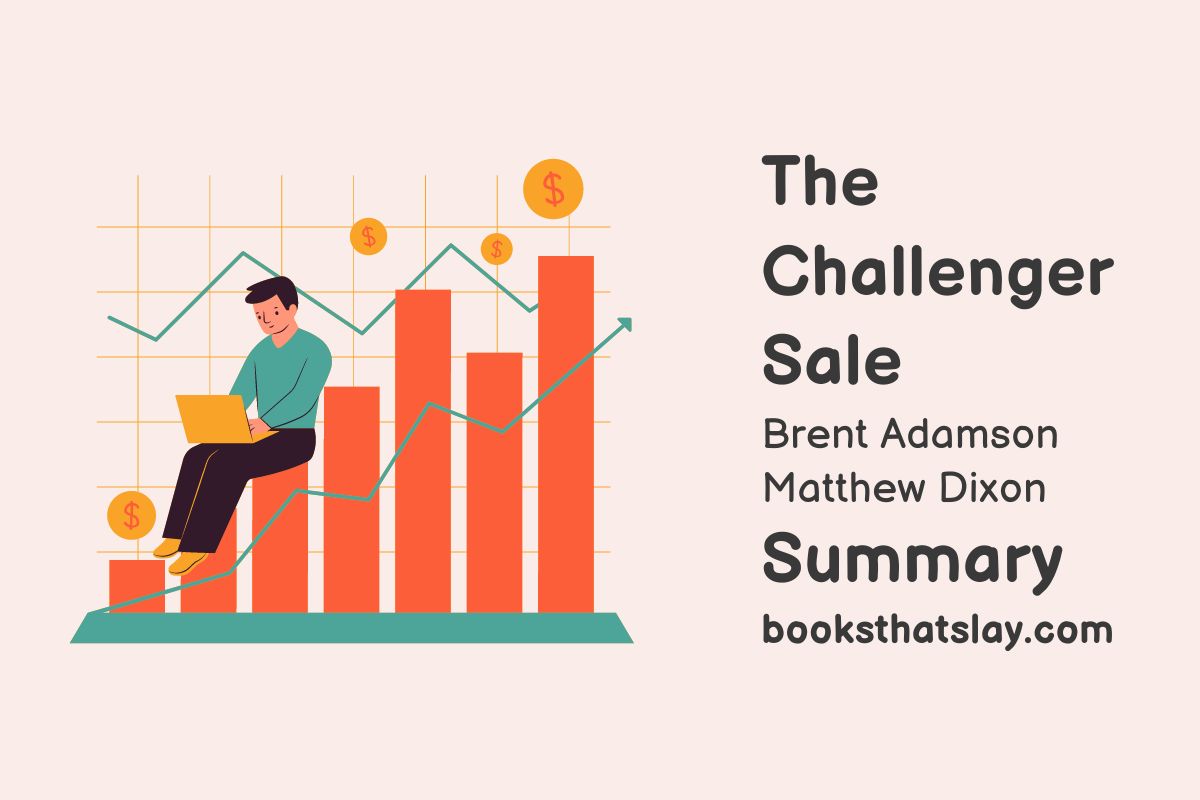 $ $ $ $

The Challenger Sale

Brent Adamson
Matthew Dixon

Summary

booksthatslay.com